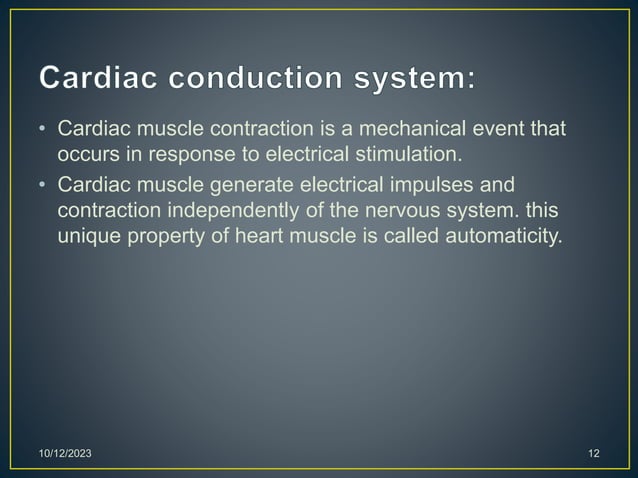 Cardiac conduction system:

• Cardiac muscle contraction is a mechanical event that occurs in response to electrical stimulation.

• Cardiac muscle generate electrical impulses and contraction independently of the nervous system. this unique property of heart muscle is called automaticity.

10/12/2023

12